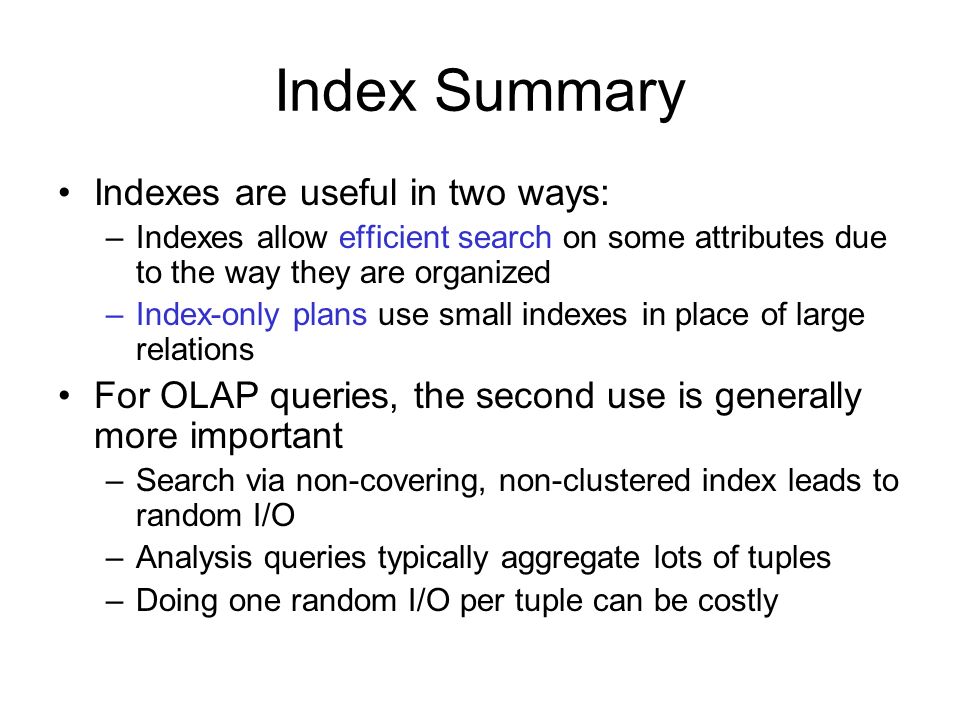 Index Summary

• Indexes are useful in two ways:
– Indexes allow efficient search on some attributes due to the way they are organized
– Index-only plans use small indexes in place of large relations

• For OLAP queries, the second use is generally more important
– Search via non-covering, non-clustered index leads to random I/O
– Analysis queries typically aggregate lots of tuples
– Doing one random I/O per tuple can be costly